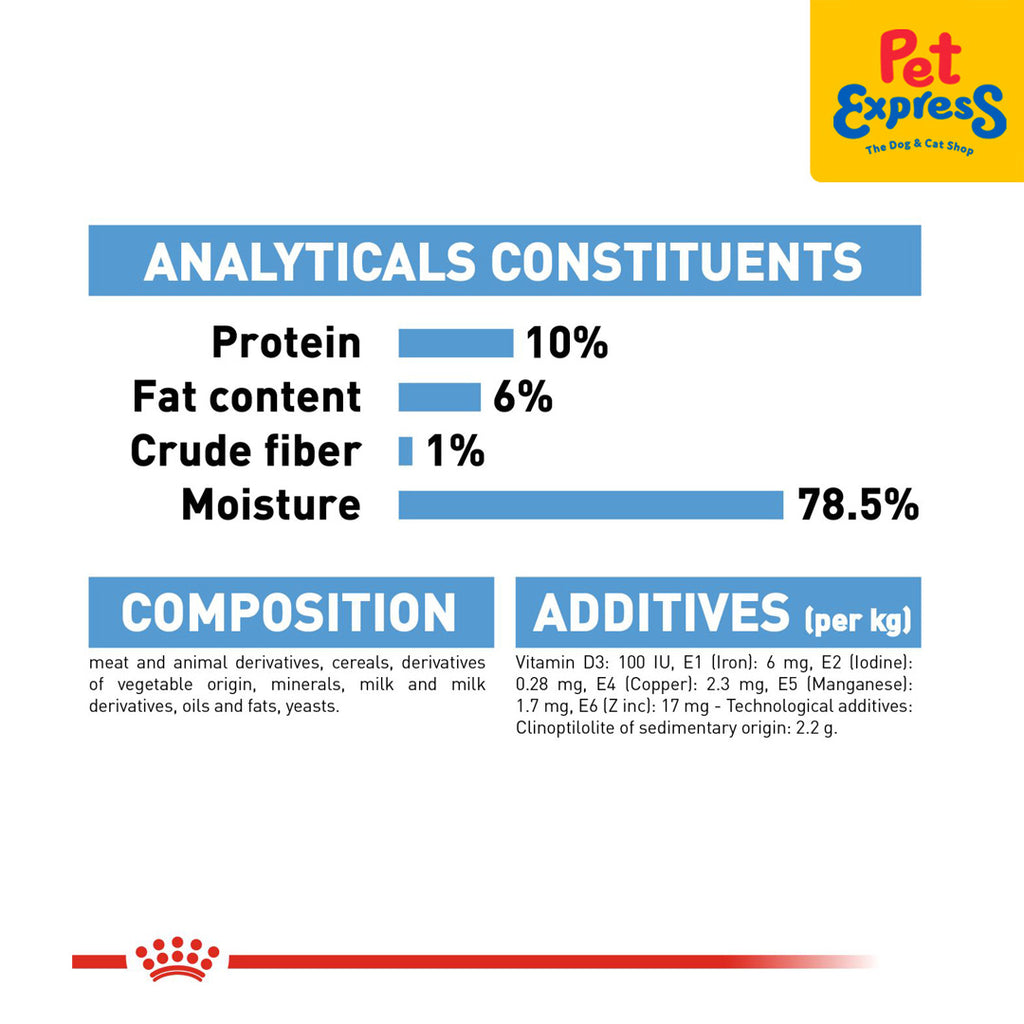 Pet Express
The Dog & Cat Shop

ANALYTICALS CONSTITUENTS

Protein 10%
Fat content 6%
Crude fiber 1%
Moisture 78.5%

COMPOSITION

meat and animal derivatives, cereals, derivatives of vegetable origin, minerals, milk and milk derivatives, oils and fats, yeasts.

ADDITIVES (per kg)

Vitamin D3: 100 IU, E1 (Iron): 6 mg, E2 (Iodine): 0.28 mg, E4 (Copper): 2.3 mg, E5 (Manganese): 1.7 mg, E6 (Z inc): 17 mg - Technological additives: Clinoptilolite of sedimentary origin: 2.2 g.